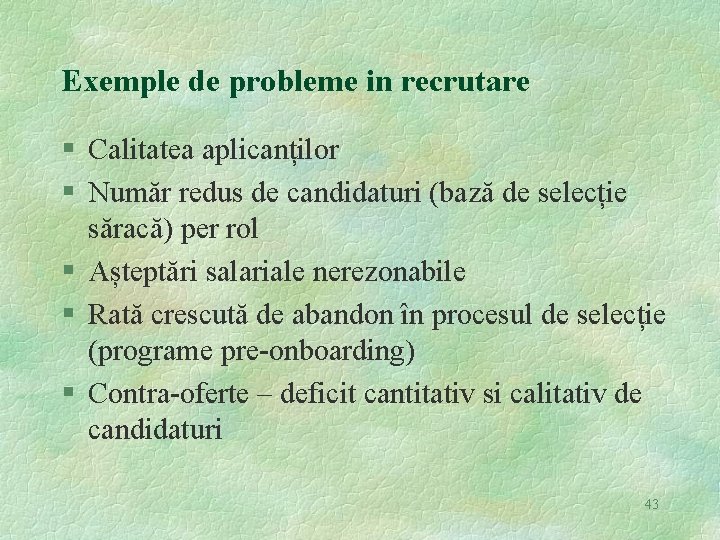 Exemple de probleme in recrutare

§ Calitatea aplicanților
§ Număr redus de candidaturi (bază de selecție săracă) per rol
§ Așteptări salariale nerezonabile
§ Rată crescută de abandon în procesul de selecție (programe pre-onboarding)
§ Contra-oferte – deficit cantitativ si calitativ de candidaturi

43